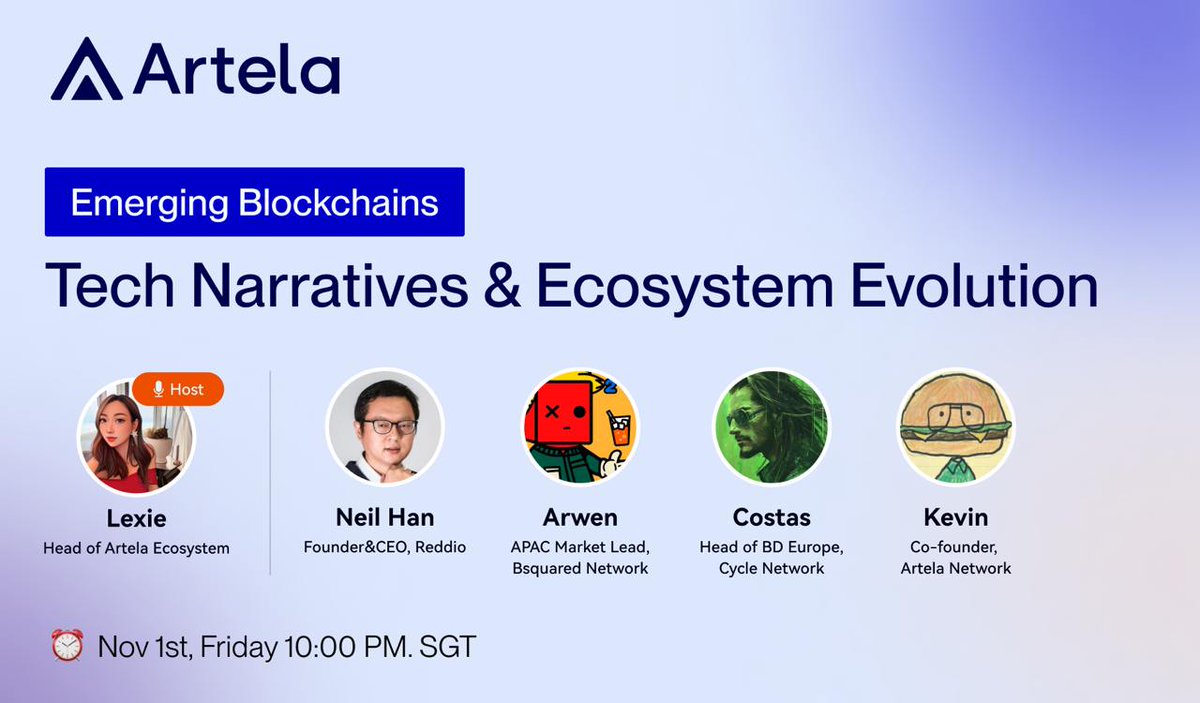 Artela

Emerging Blockchains

Tech Narratives & Ecosystem Evolution

Host

Lexie
Head of Artela Ecosystem

Neil Han
Founder&CEO, Reddio

Arwen
APAC Market Lead, Bsquared Network

Costas
Head of BD Europe, Cycle Network

Kevin
Co-founder, Artela Network

Nov 1st, Friday 10:00 PM. SGT